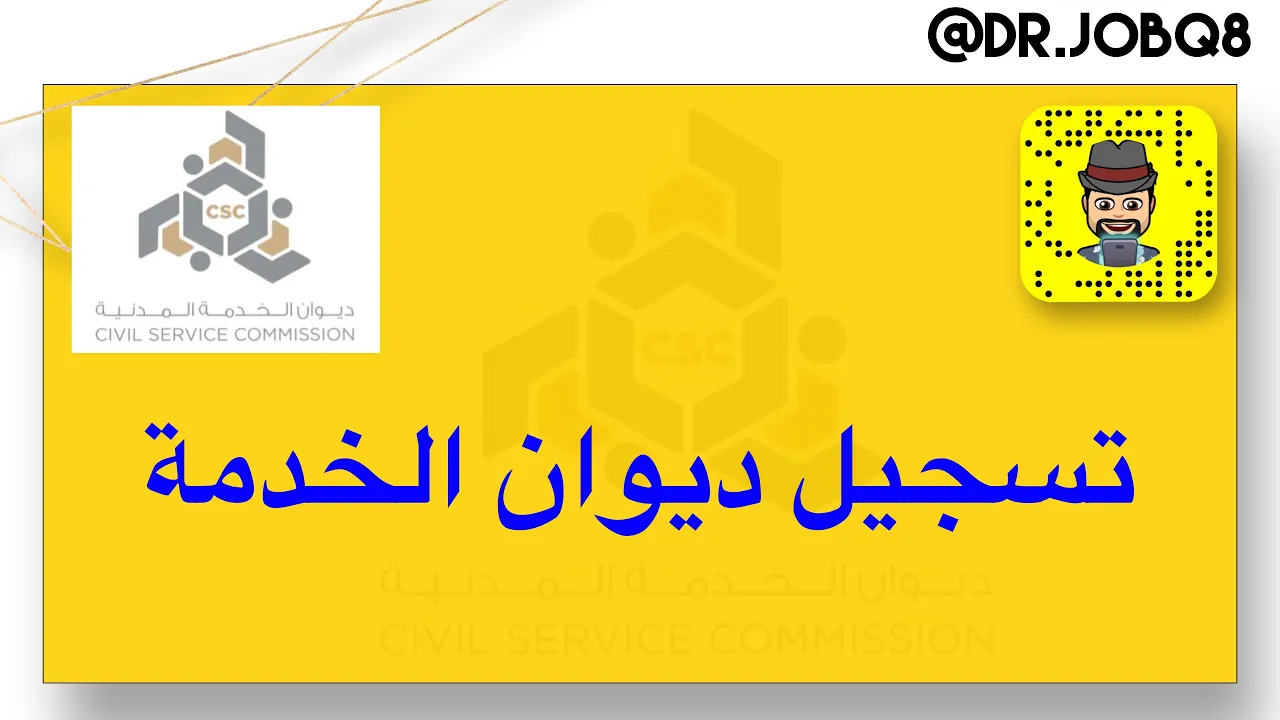 @DR.JOBQ8

CSC
ديوان الخدمة المدنية
CIVIL SERVICE COMMISSION

تسجيل ديوان الخدمة

CSC
ديوان الخدمة المدنية
CIVIL SERVICE COMMISSION